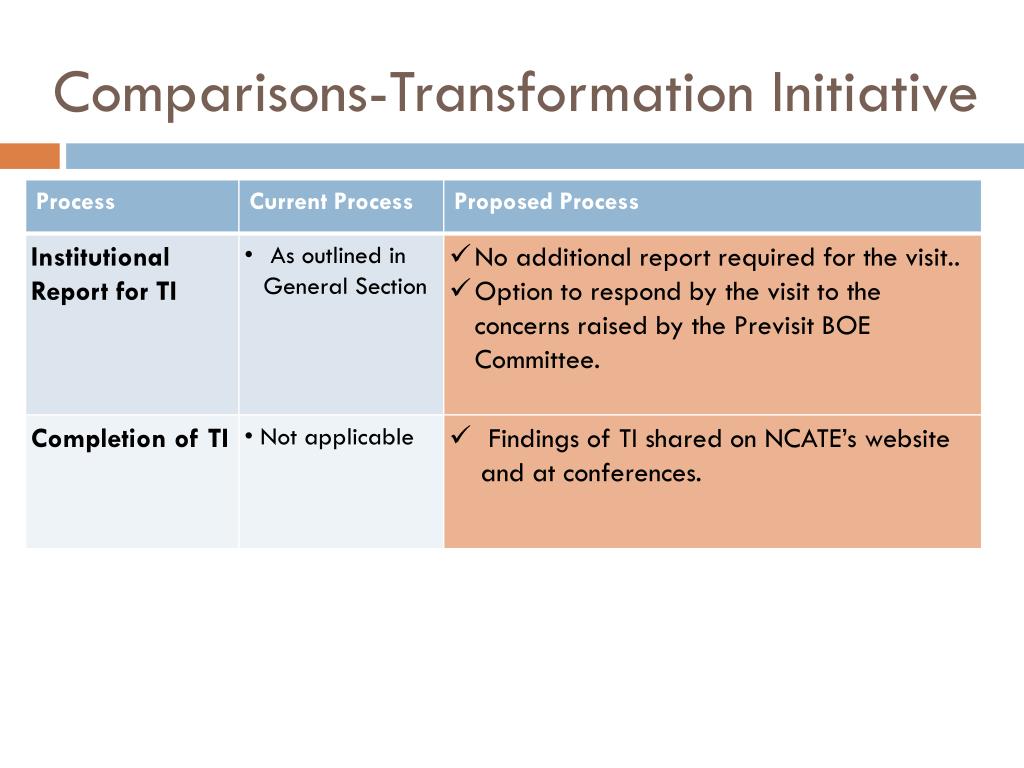 Comparisons-Transformation Initiative

| Process | Current Process | Proposed Process |
|---|---|---|
| Institutional Report for TI | • As outlined in General Section | ✓ No additional report required for the visit.. ✓ Option to respond by the visit to the concerns raised by the Previsit BOE Committee. |
| Completion of TI | • Not applicable | ✓ Findings of TI shared on NCATE's website and at conferences. |